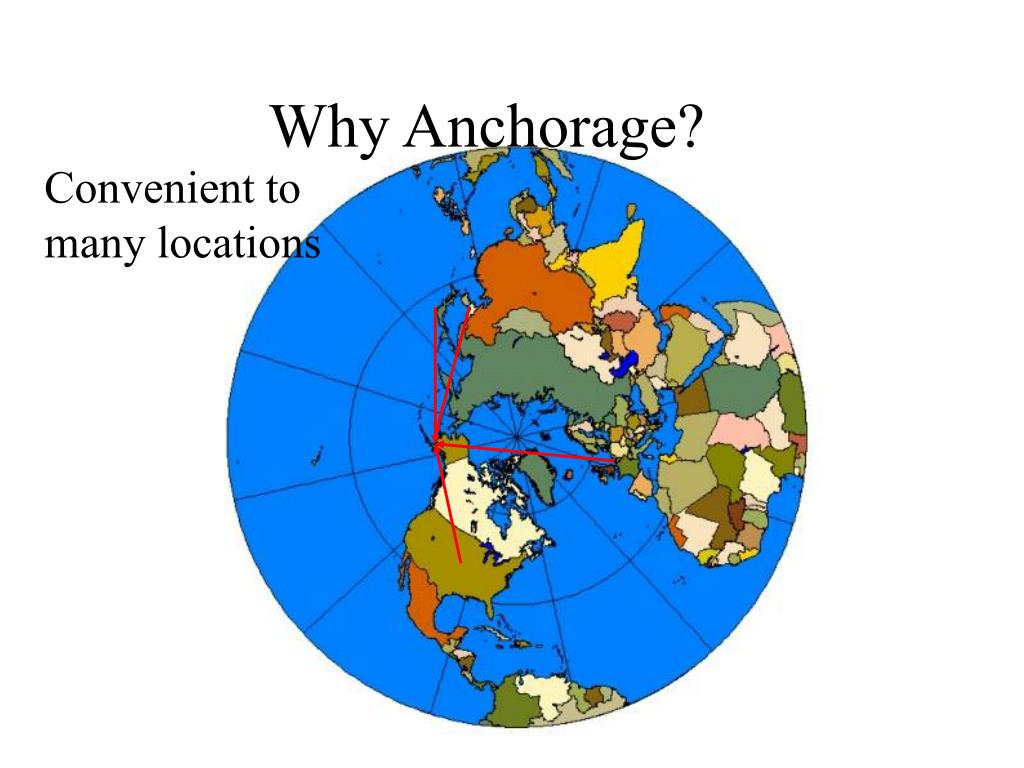 Why Anchorage?

Convenient to many locations